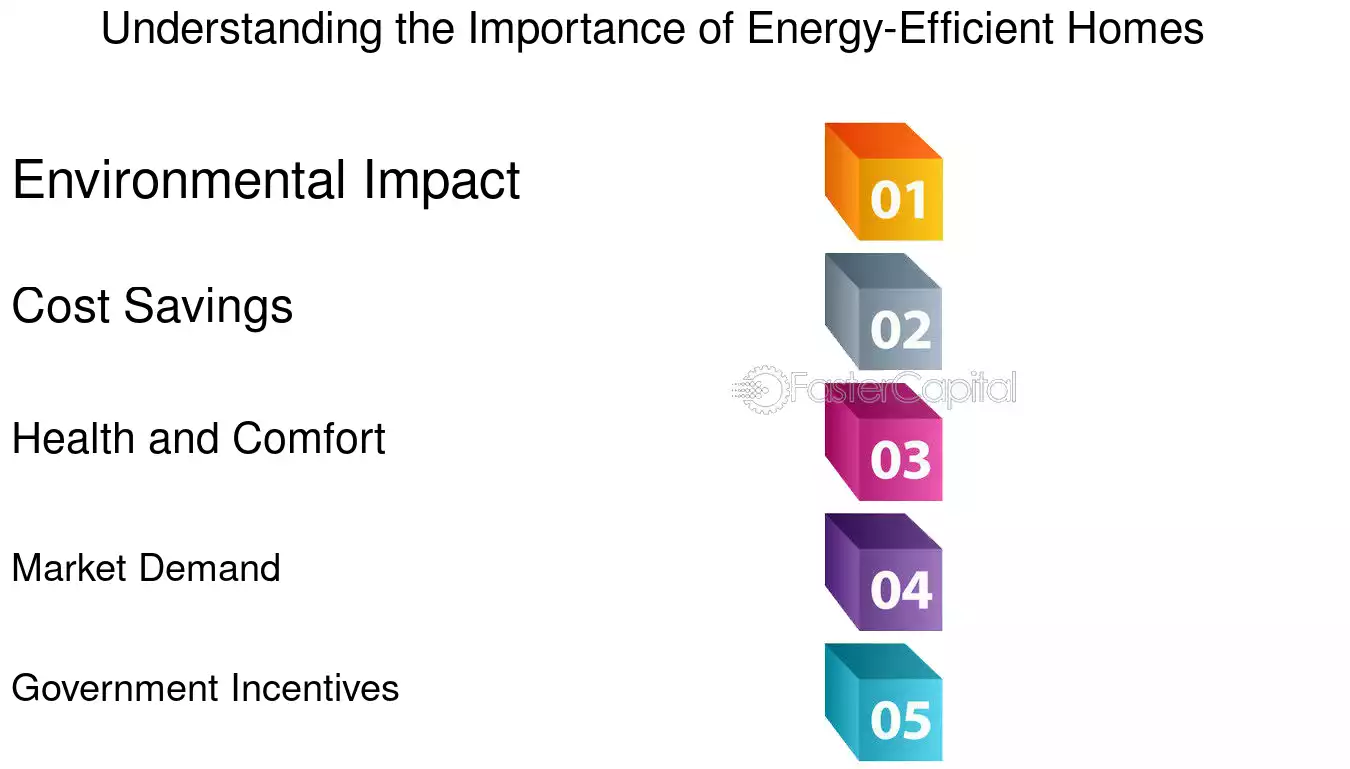 Understanding the Importance of Energy-Efficient Homes

Environmental Impact

01

Cost Savings

02

FasterCapital

Health and Comfort

03

Market Demand

04

Government Incentives

05